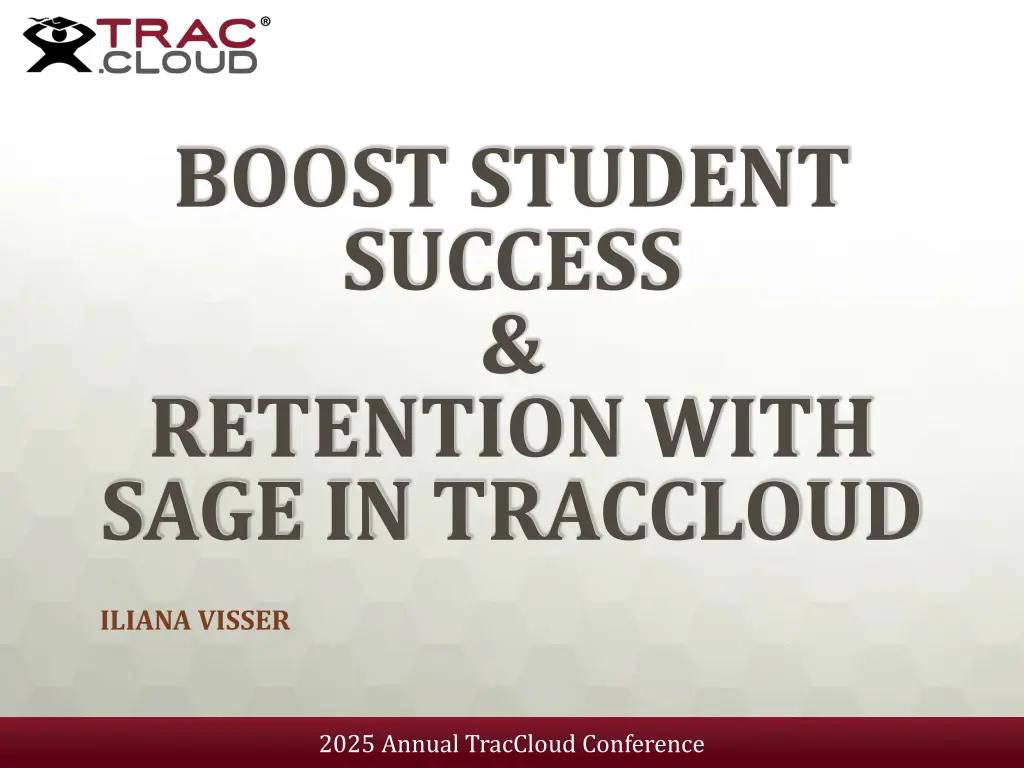 TRAC® .CLOUD

BOOST STUDENT SUCCESS & RETENTION WITH SAGE IN TRACCLOUD

ILIANA VISSER

2025 Annual TracCloud Conference